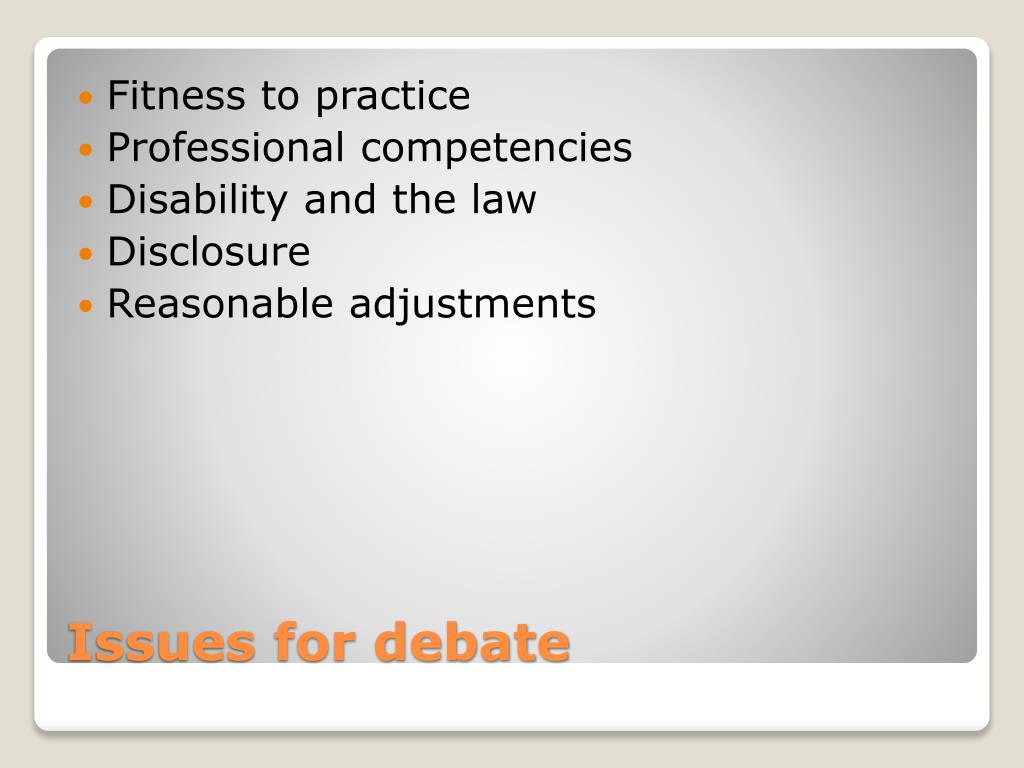 - Fitness to practice
- Professional competencies
- Disability and the law
- Disclosure
- Reasonable adjustments

Issues for debate